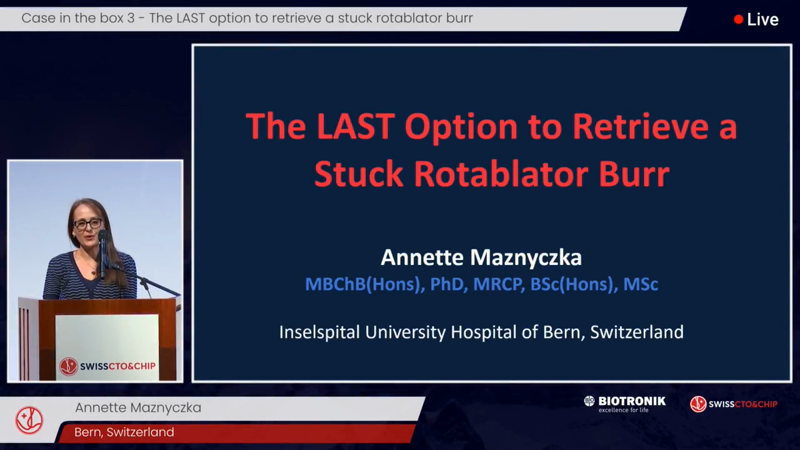 Case in the box 3 - The LAST option to retrieve a stuck rotablator burr

Live

The LAST Option to Retrieve a Stuck Rotablator Burr

Annette Maznyczka

MBChB(Hons), PhD, MRCP, BSc(Hons), MSc

Inselspital University Hospital of Bern, Switzerland

SWISSCTO&CHIP

Annette Maznyczka

Bern, Switzerland

BIOTRONIK
excellence for life

SWISSCTO&CHIP